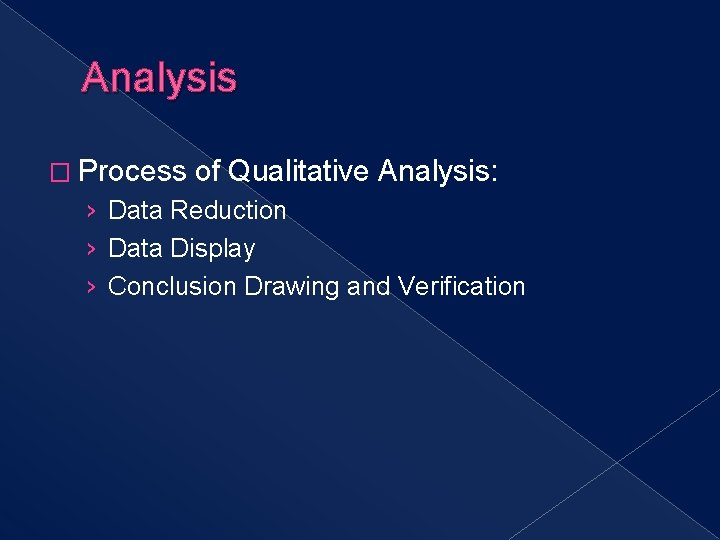 Analysis

□ Process of Qualitative Analysis:
› Data Reduction
› Data Display
› Conclusion Drawing and Verification